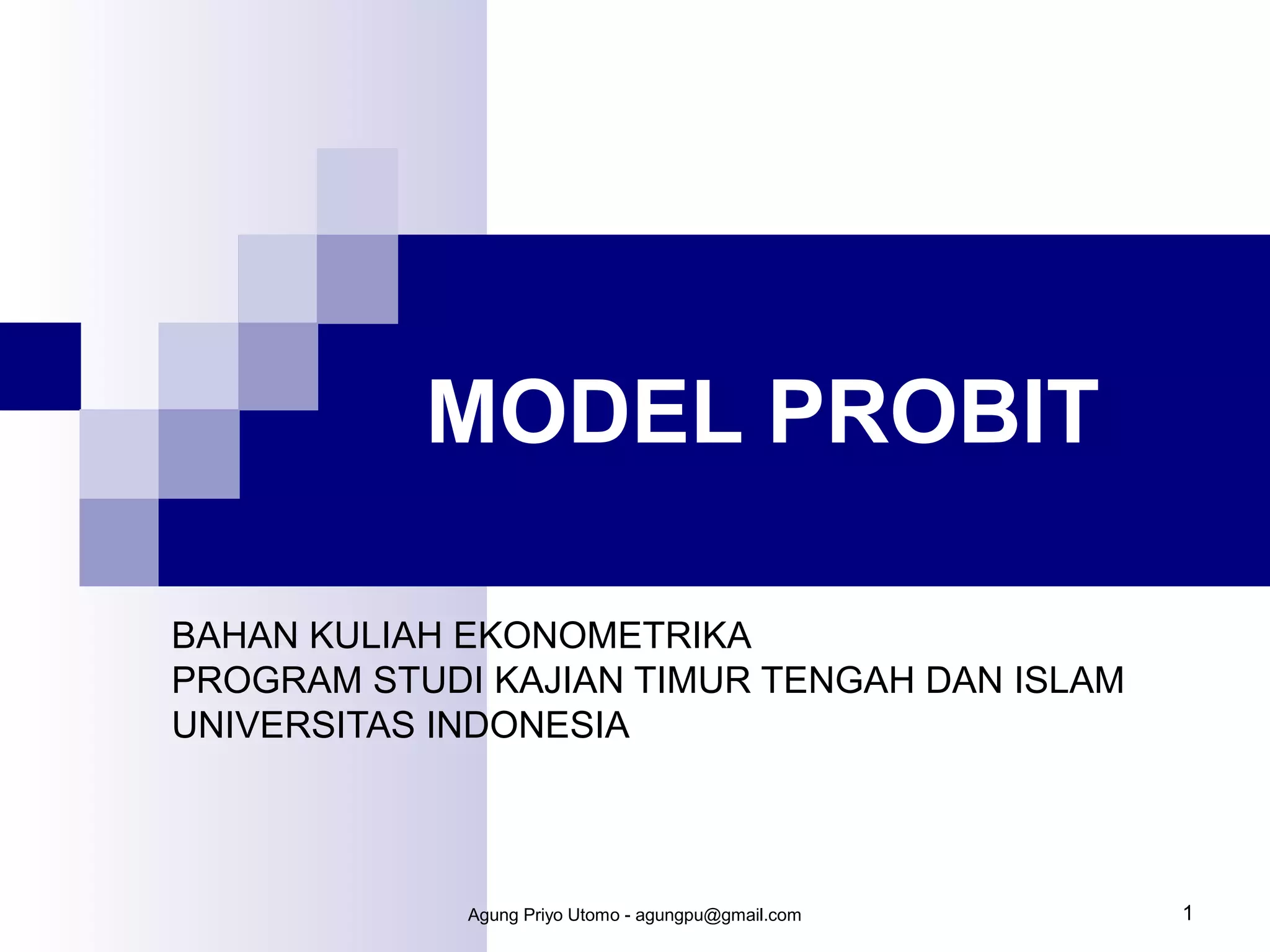 MODEL PROBIT

BAHAN KULIAH EKONOMETRIKA
PROGRAM STUDI KAJIAN TIMUR TENGAH DAN ISLAM
UNIVERSITAS INDONESIA

Agung Priyo Utomo - agungpu@gmail.com

1